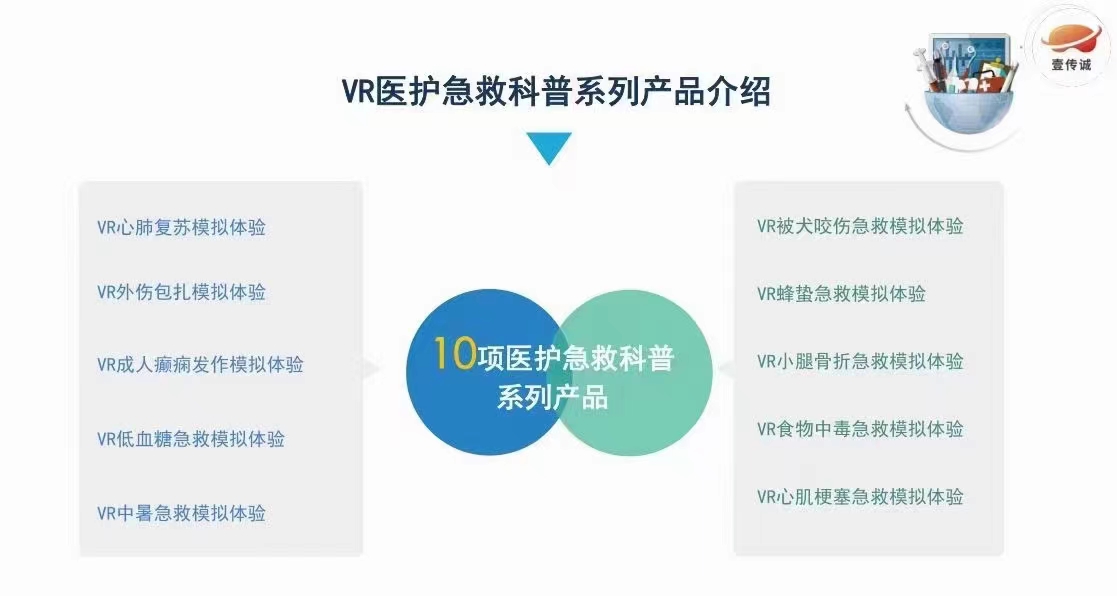 壹传诚

VR医护急救科普系列产品介绍

VR心肺复苏模拟体验

VR外伤包扎模拟体验

VR成人癫痫发作模拟体验

VR低血糖急救模拟体验

VR中暑急救模拟体验

10项医护急救科普系列产品

VR被犬咬伤急救模拟体验

VR蜂蛰急救模拟体验

VR小腿骨折急救模拟体验

VR食物中毒急救模拟体验

VR心肌梗塞急救模拟体验